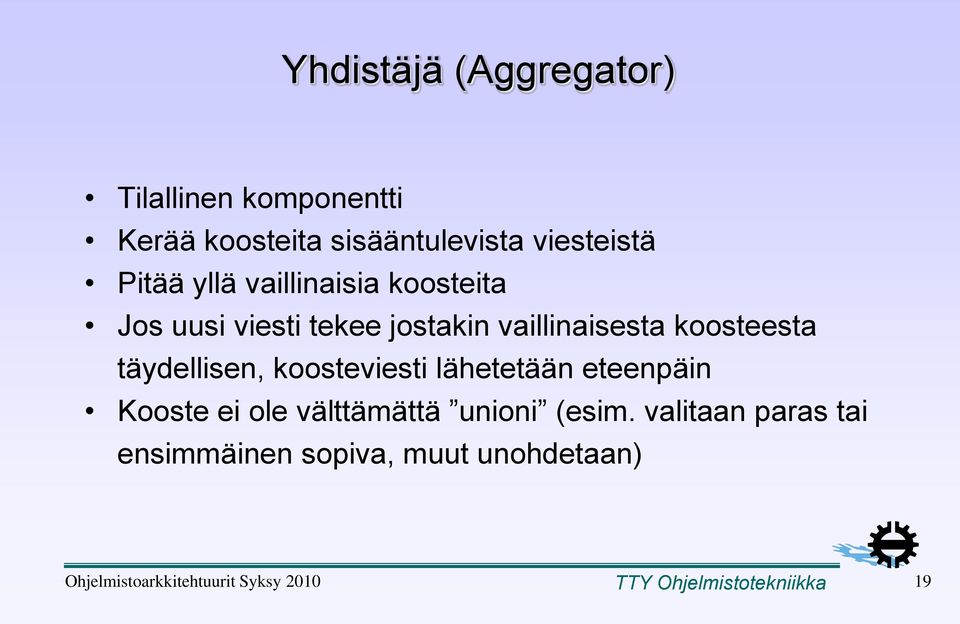 Yhdistäjä (Aggregator)

• Tilallinen komponentti
• Kerää koosteita sisääntulevista viesteistä
• Pitää yllä vaillinaisia koosteita
• Jos uusi viesti tekee jostakin vaillinaisesta koosteesta täydellisen, koosteviesti lähetetään eteenpäin
• Kooste ei ole välttämättä ”unioni” (esim. valitaan paras tai ensimmäinen sopiva, muut unohdetaan)

Ohjelmistoarkkitehtuurit Syksy 2010
TTY Ohjelmistotekniikka
19